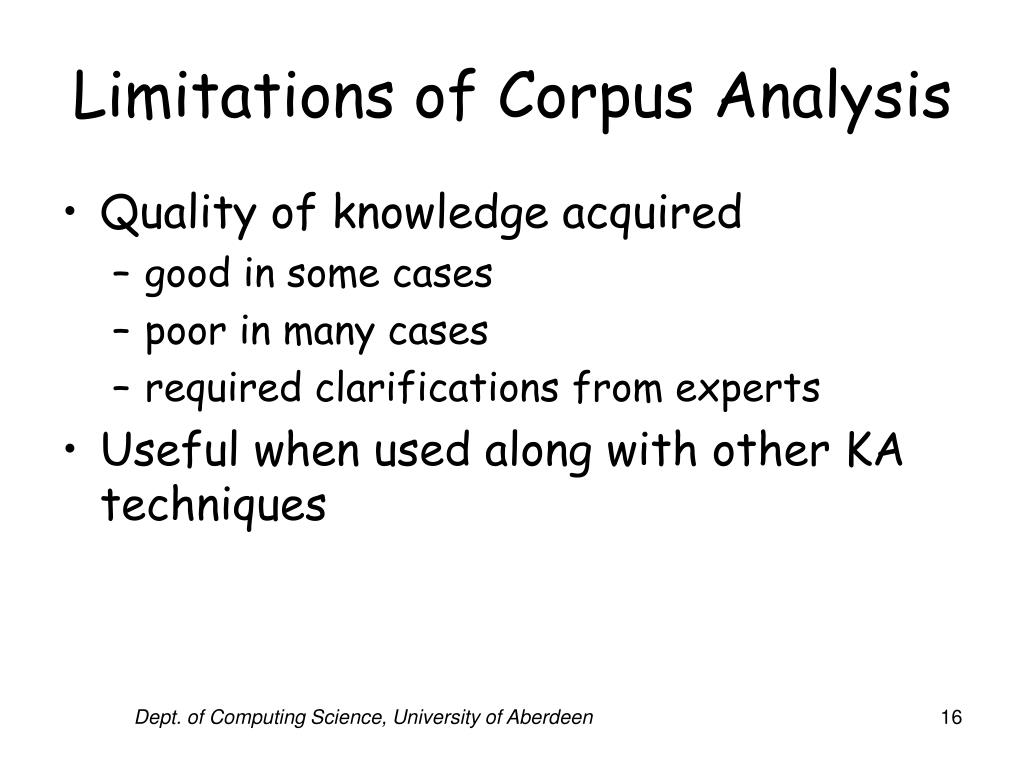 Limitations of Corpus Analysis

• Quality of knowledge acquired
 – good in some cases
 – poor in many cases
 – required clarifications from experts
• Useful when used along with other KA techniques

Dept. of Computing Science, University of Aberdeen

16